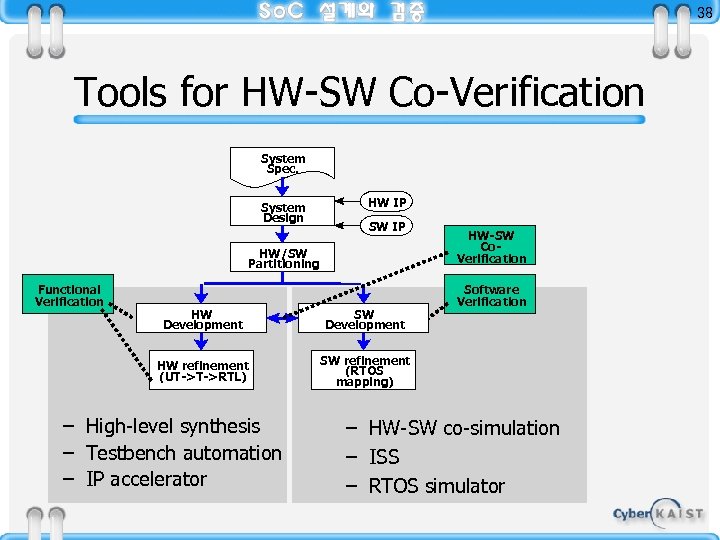 SoC 설계와 검증

38

Tools for HW-SW Co-Verification

System Spec.

System Design

HW IP

SW IP

HW/SW Partitioning

HW-SW Co-Verification

Functional Verification

Software Verification

HW Development

SW Development

HW refinement (UT->T->RTL)

SW refinement (RTOS mapping)

– High-level synthesis
– Testbench automation
– IP accelerator

– HW-SW co-simulation
– ISS
– RTOS simulator

Cyber KAIST